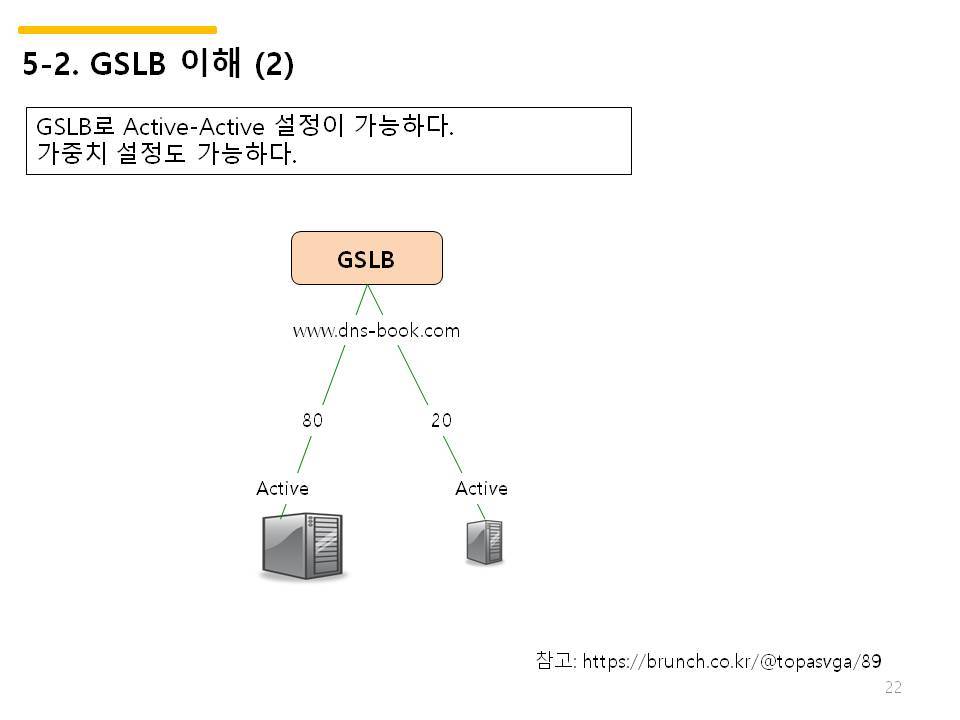 5-2. GSLB 이해 (2)

GSLB로 Active-Active 설정이 가능하다.
가중치 설정도 가능하다.

GSLB

www.dns-book.com

80

20

Active

Active

참고: https://brunch.co.kr/@topasvga/89

22